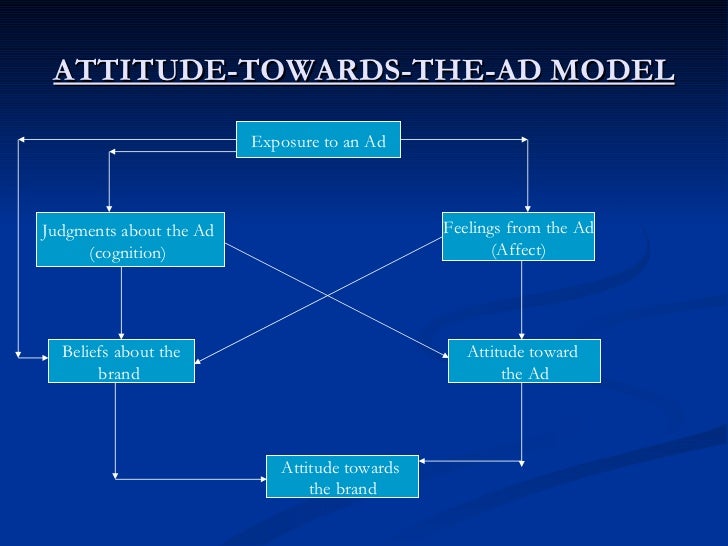 ATTITUDE-TOWARDS-THE-AD MODEL

Exposure to an Ad

Judgments about the Ad (cognition)

Feelings from the Ad (Affect)

Beliefs about the brand

Attitude toward the Ad

Attitude towards the brand